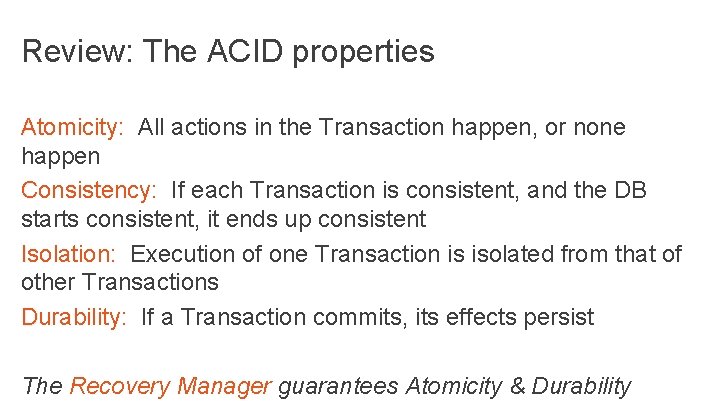 Review: The ACID properties

Atomicity: All actions in the Transaction happen, or none happen

Consistency: If each Transaction is consistent, and the DB starts consistent, it ends up consistent

Isolation: Execution of one Transaction is isolated from that of other Transactions

Durability: If a Transaction commits, its effects persist

The Recovery Manager guarantees Atomicity & Durability